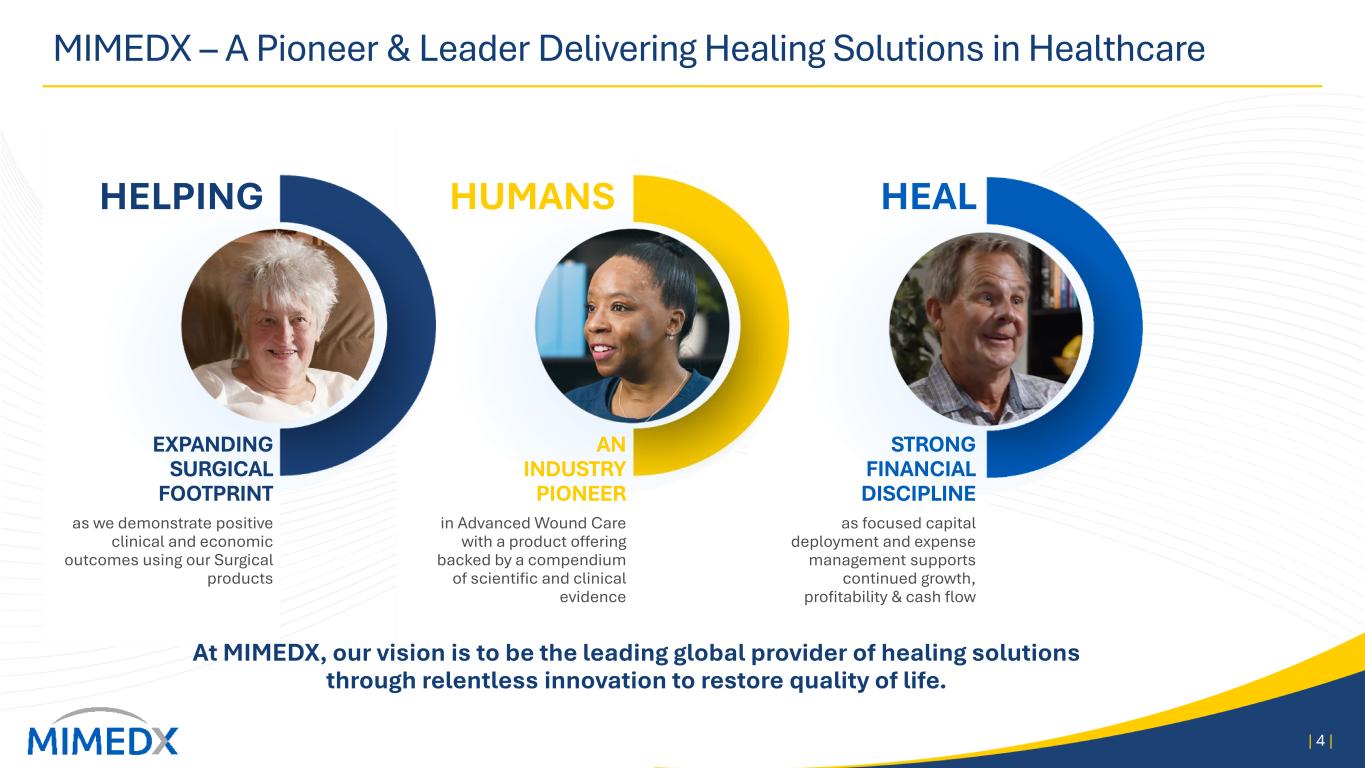 MIMEDX – A Pioneer & Leader Delivering Healing Solutions in Healthcare

HELPING

EXPANDING SURGICAL FOOTPRINT

as we demonstrate positive clinical and economic outcomes using our Surgical products

HUMANS

AN INDUSTRY PIONEER

in Advanced Wound Care with a product offering backed by a compendium of scientific and clinical evidence

HEAL

STRONG FINANCIAL DISCIPLINE

as focused capital deployment and expense management supports continued growth, profitability & cash flow

At MIMEDX, our vision is to be the leading global provider of healing solutions through relentless innovation to restore quality of life.

MIMEDX

| 4 |